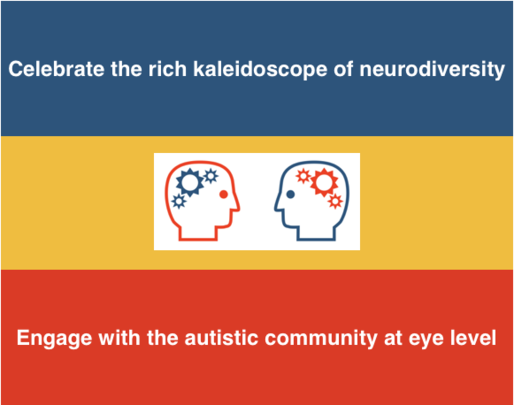 Celebrate the rich kaleidoscope of neurodiversity

Engage with the autistic community at eye level